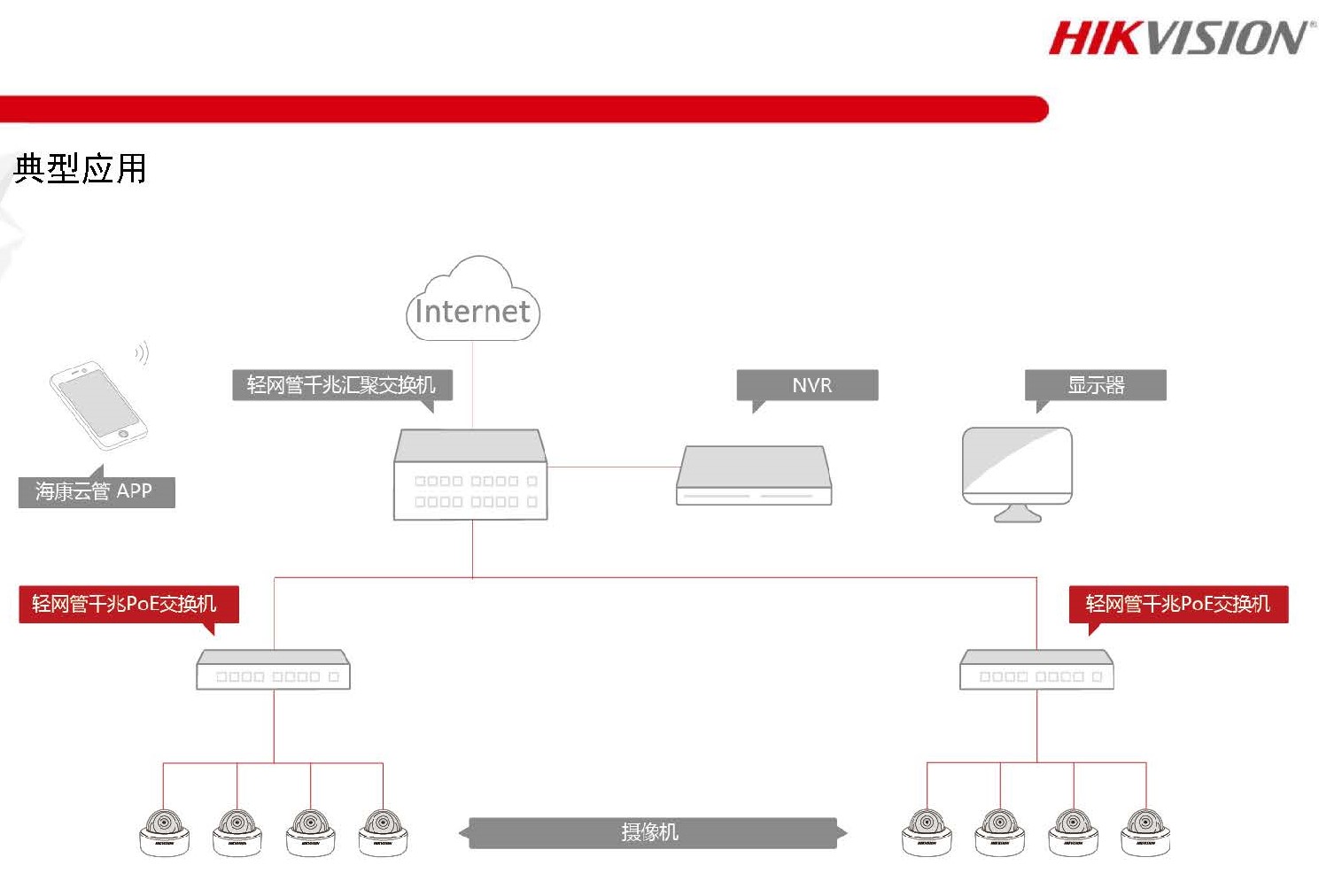 HIKVISION

典型应用

Internet

轻网管千兆汇聚交换机

NVR

显示器

海康云管 APP

轻网管千兆PoE交换机

轻网管千兆PoE交换机

摄像机